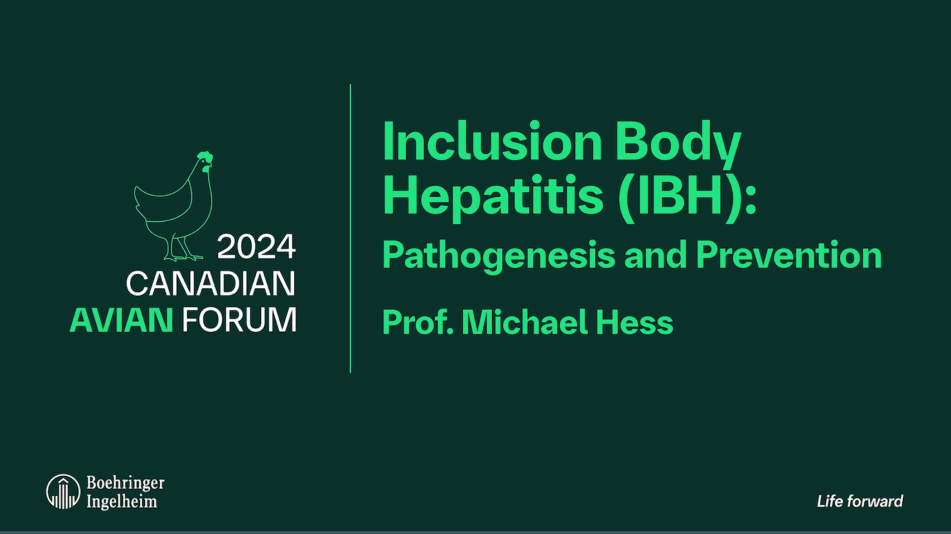 2024
CANADIAN
AVIAN FORUM

Inclusion Body Hepatitis (IBH):
Pathogenesis and Prevention

Prof. Michael Hess

Boehringer
Ingelheim

Life forward